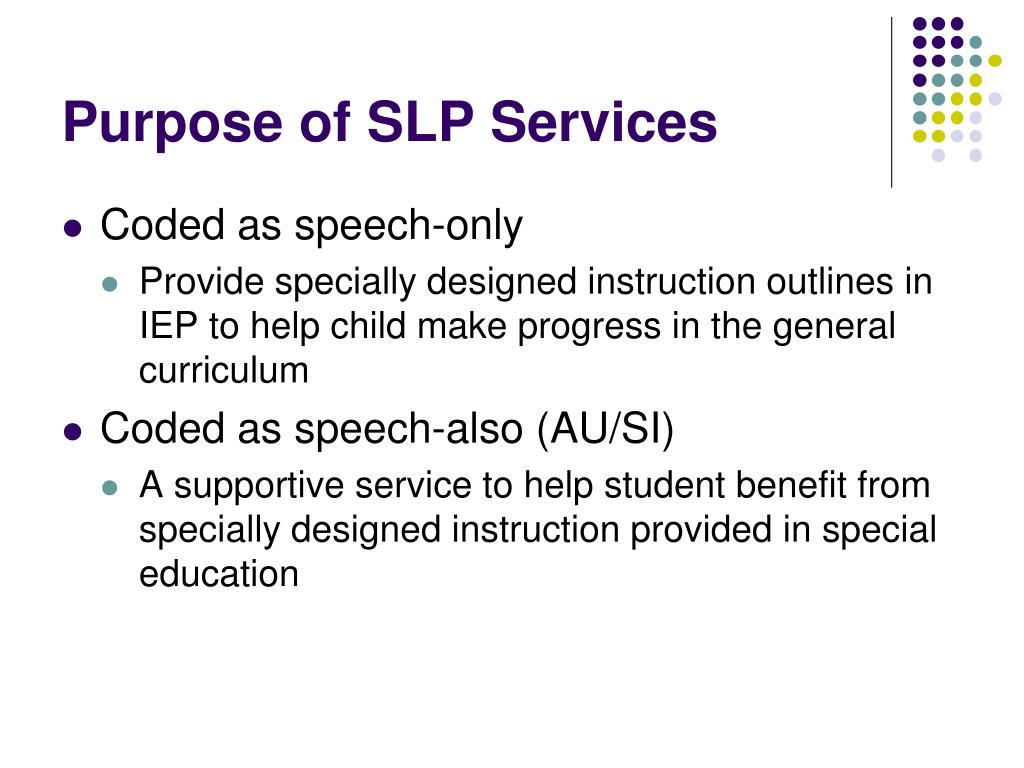 Purpose of SLP Services

- Coded as speech-only
  - Provide specially designed instruction outlines in IEP to help child make progress in the general curriculum
- Coded as speech-also (AU/SI)
  - A supportive service to help student benefit from specially designed instruction provided in special education